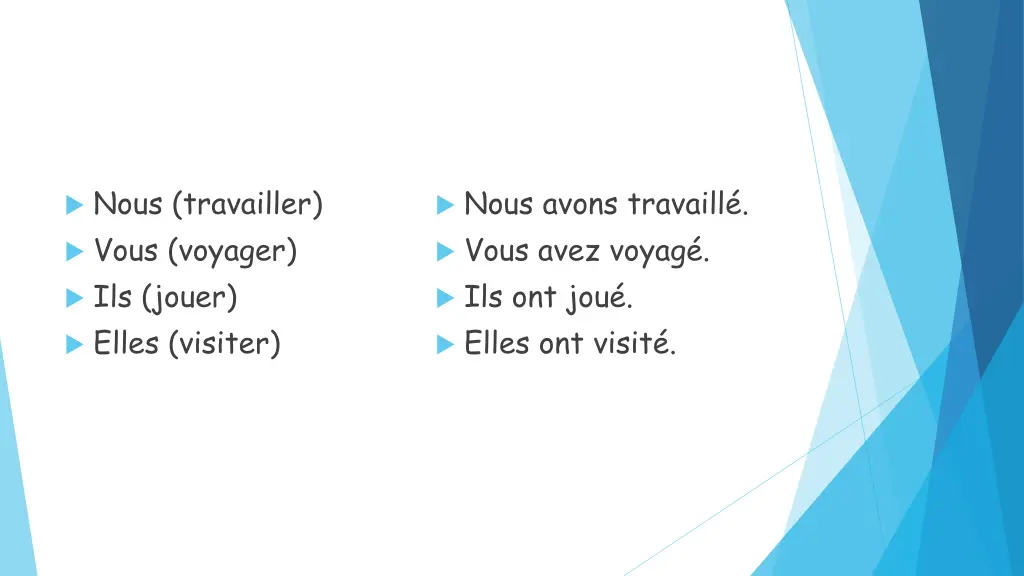 Nous (travailler)
Vous (voyager)
Ils (jouer)
Elles (visiter)

Nous avons travaillé.
Vous avez voyagé.
Ils ont joué.
Elles ont visité.